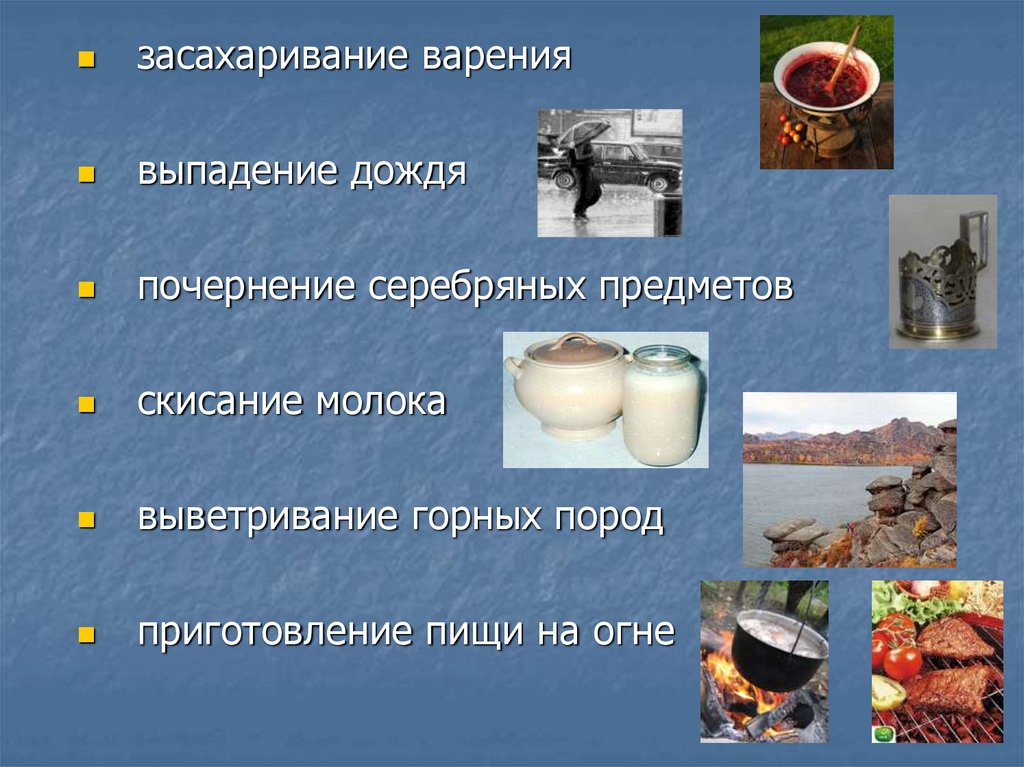 - засахаривание варения
- выпадение дождя
- почернение серебряных предметов
- скисание молока
- выветривание горных пород
- приготовление пищи на огне